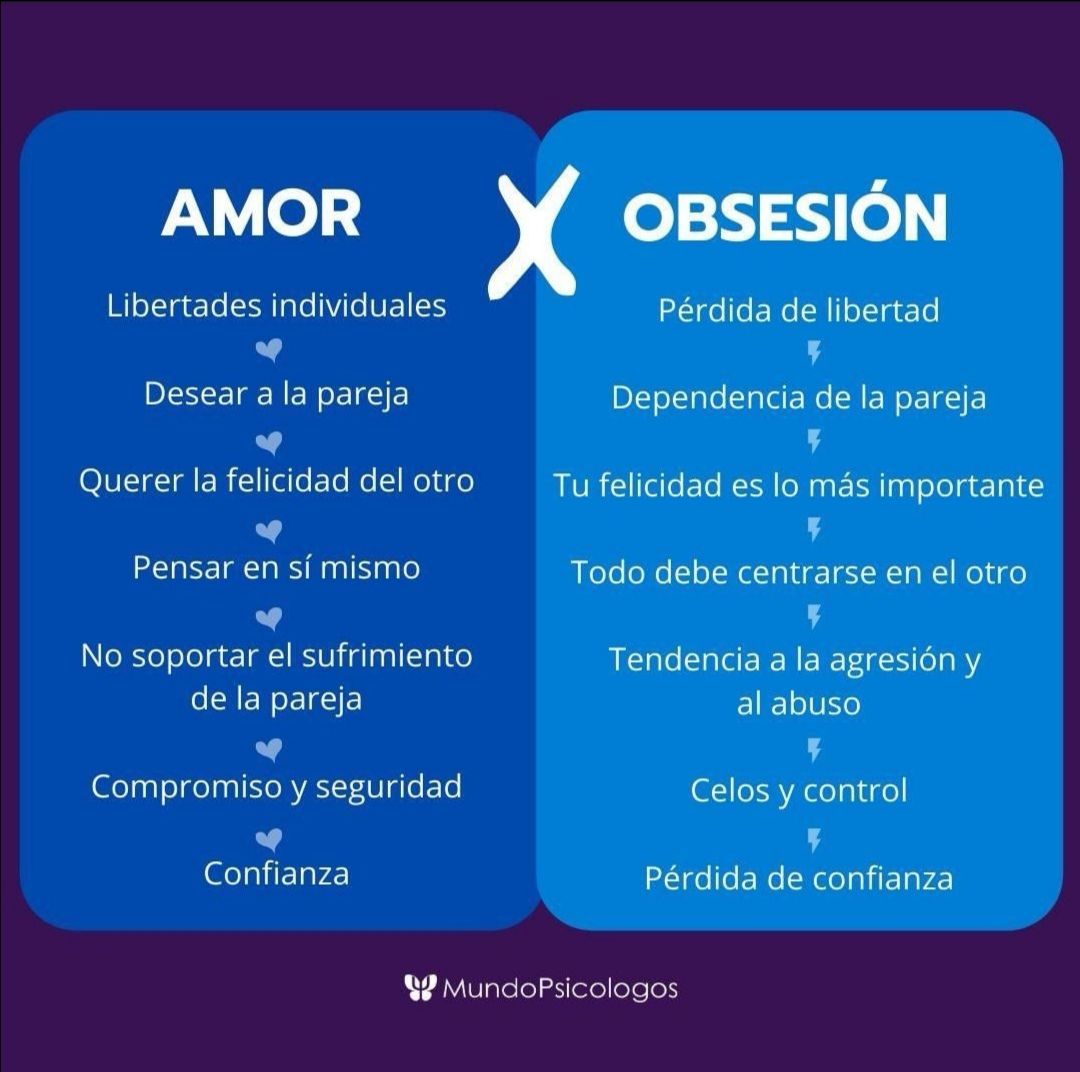 AMOR

Libertades individuales

Desear a la pareja

Querer la felicidad del otro

Pensar en sí mismo

No soportar el sufrimiento de la pareja

Compromiso y seguridad

Confianza

X

OBSESIÓN

Pérdida de libertad

Dependencia de la pareja

Tu felicidad es lo más importante

Todo debe centrarse en el otro

Tendencia a la agresión y al abuso

Celos y control

Pérdida de confianza

MundoPsicologos